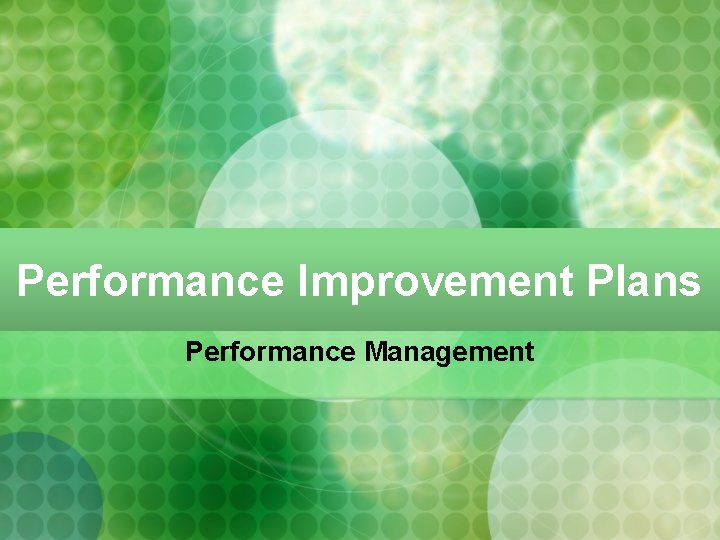 Performance Improvement Plans

Performance Management